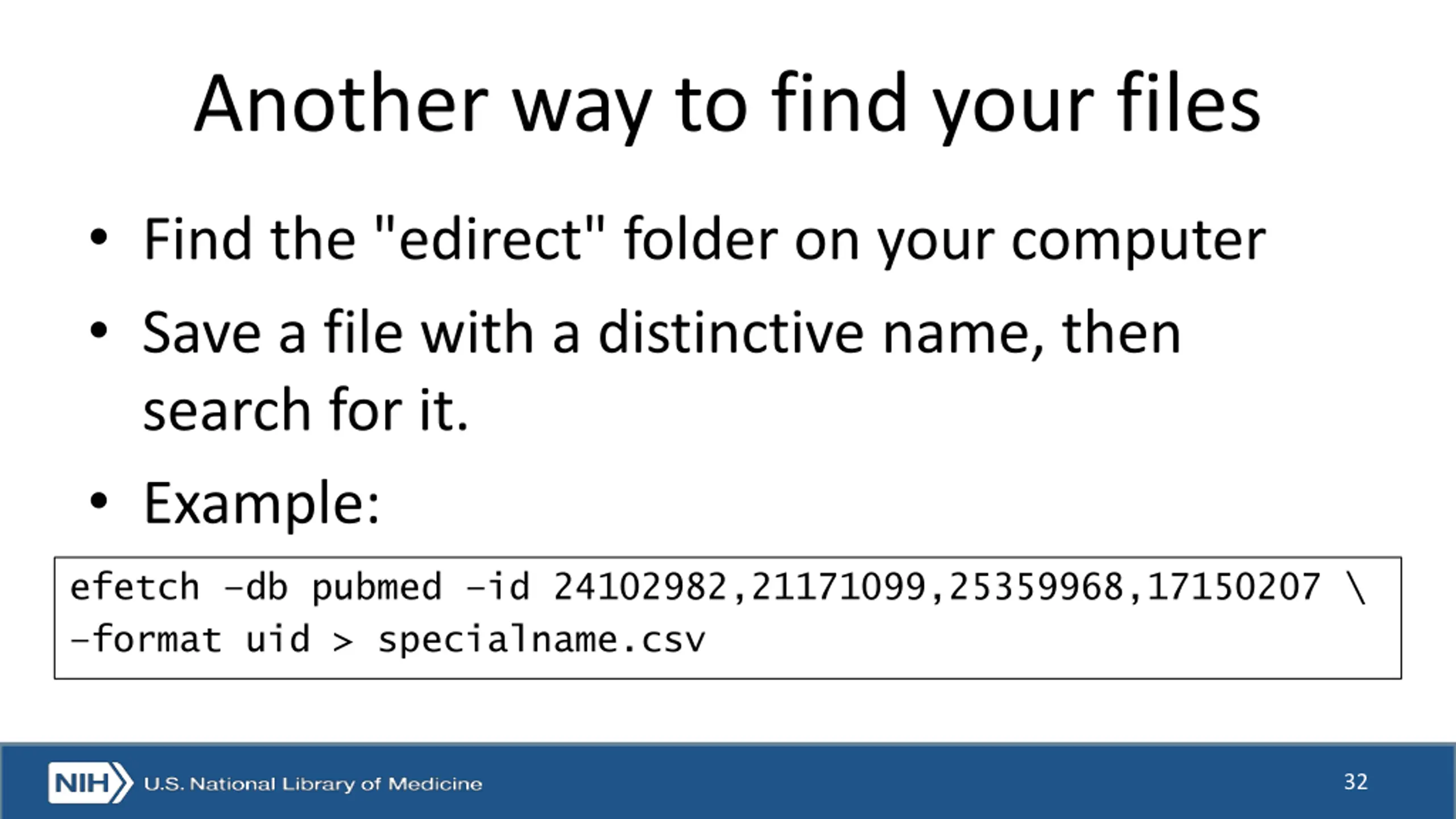 Another way to find your files

• Find the "edirect" folder on your computer
• Save a file with a distinctive name, then search for it.
• Example:

efetch -db pubmed -id 24102982,21171099,25359968,17150207 \
-format uid > specialname.csv

NIH U.S. National Library of Medicine

32